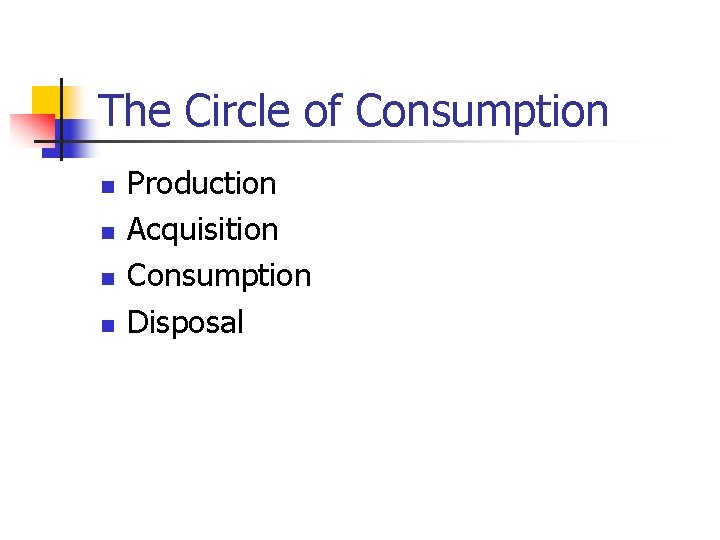 The Circle of Consumption

- Production
- Acquisition
- Consumption
- Disposal